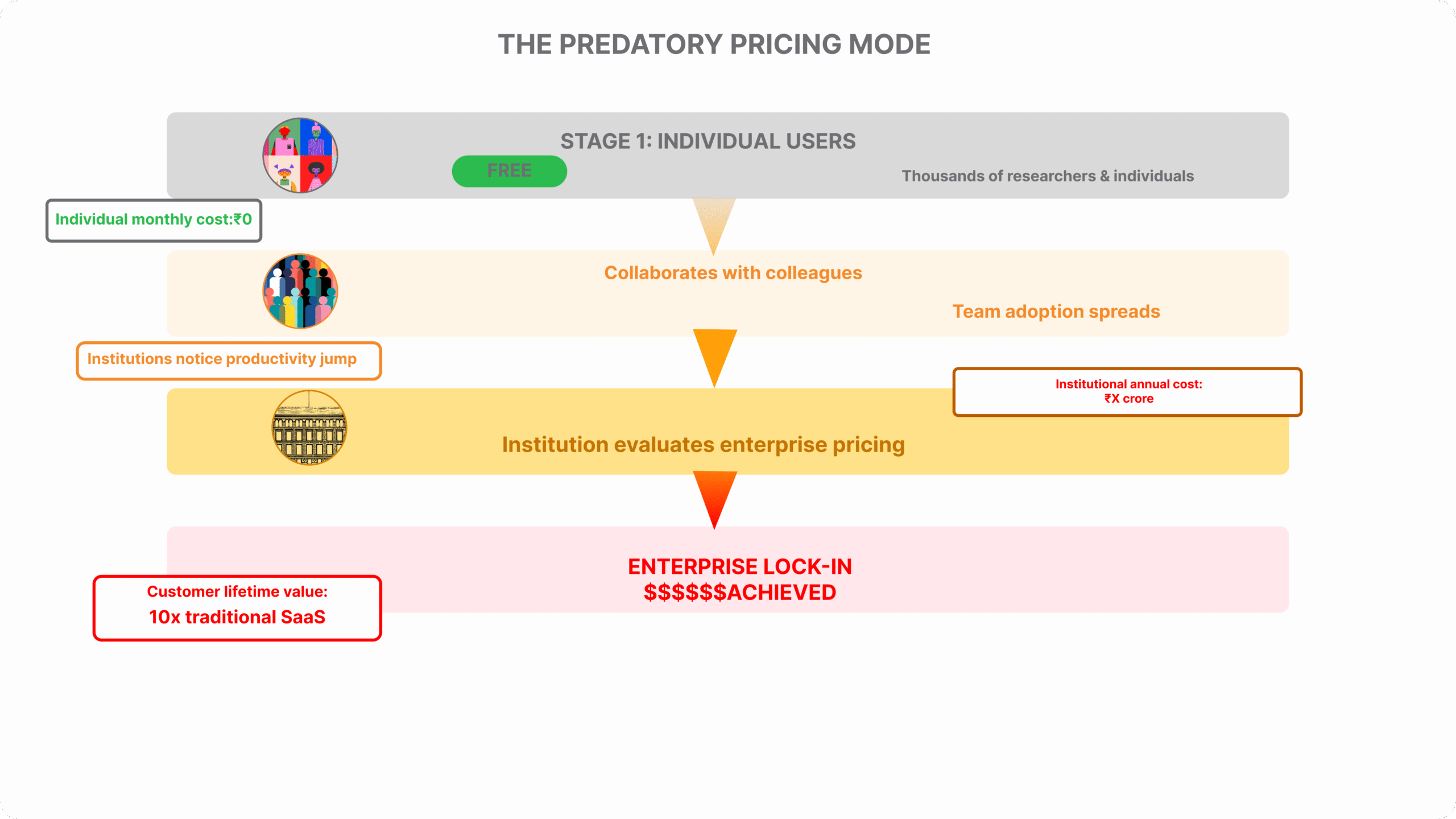 THE PREDATORY PRICING MODE

STAGE 1: INDIVIDUAL USERS

FREE

Thousands of researchers & individuals

Individual monthly cost:₹0

Collaborates with colleagues

Team adoption spreads

Institutions notice productivity jump

Institutional annual cost: ₹X crore

Institution evaluates enterprise pricing

ENTERPRISE LOCK-IN
$$$$$$ACHIEVED

Customer lifetime value:
10x traditional SaaS